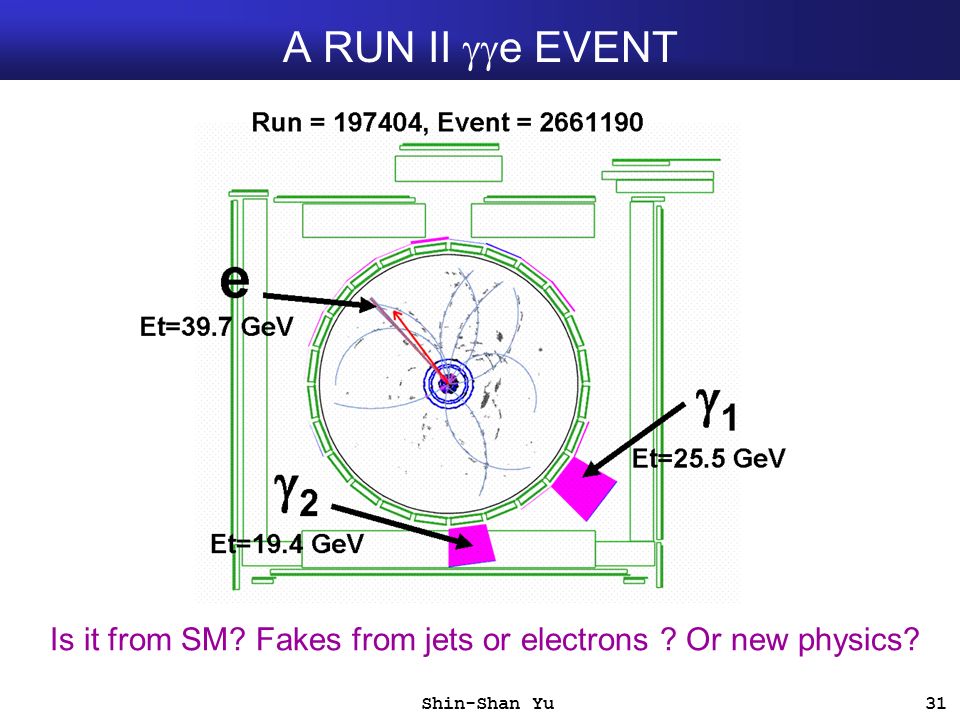 A RUN II $\gamma\gamma$e EVENT

Run = 197404, Event = 2661190

e

Et=39.7 GeV

$\gamma_1$

Et=25.5 GeV

$\gamma_2$

Et=19.4 GeV

Is it from SM? Fakes from jets or electrons ? Or new physics?

Shin-Shan Yu

31